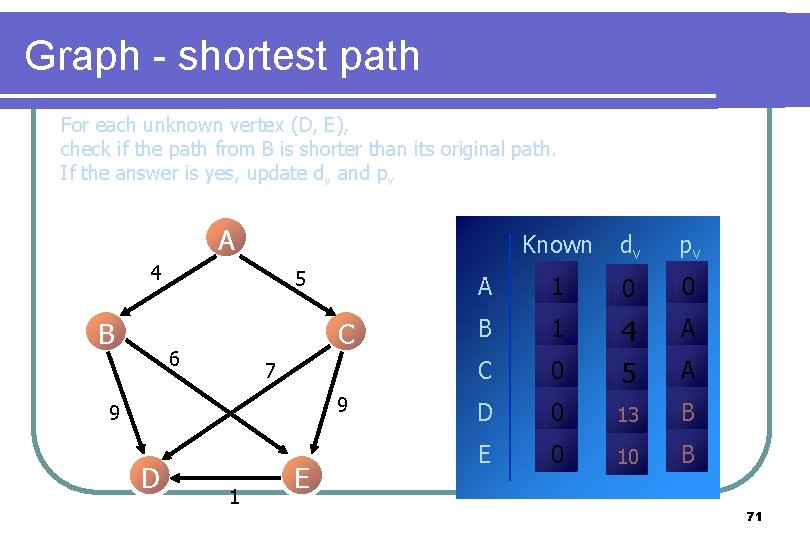 Graph - shortest path

For each unknown vertex (D, E), check if the path from B is shorter than its original path. If the answer is yes, update $d_v$ and $p_v$

A
4
5
B
C
6
7
9
9
D
E
1

| | Known | $d_v$ | $p_v$ |
|---|---|---|---|
| A | 1 | 0 | 0 |
| B | 1 | 4 | A |
| C | 0 | 5 | A |
| D | 0 | 13 | B |
| E | 0 | 10 | B |

71